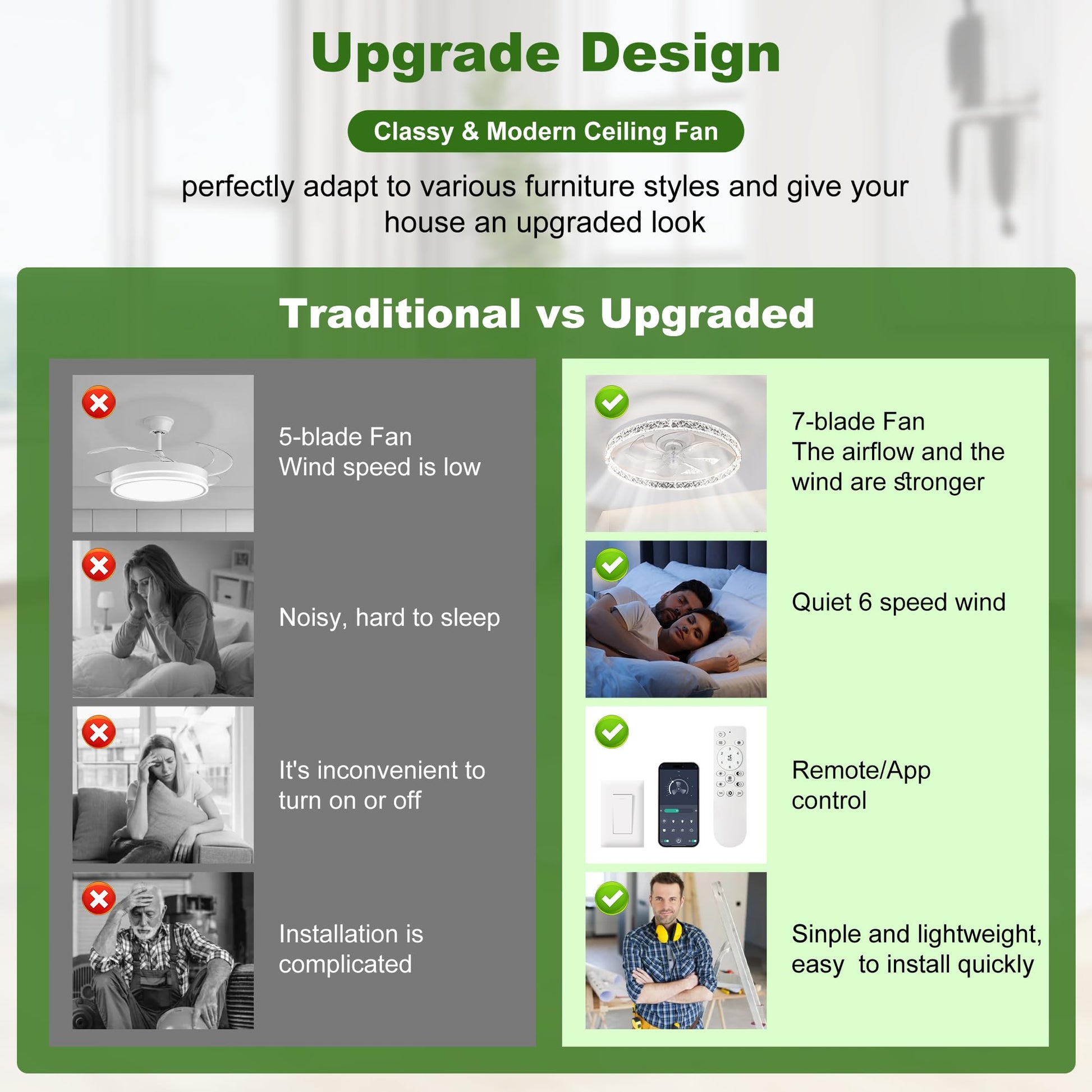 Upgrade Design

Classy & Modern Ceiling Fan

perfectly adapt to various furniture styles and give your house an upgraded look

Traditional vs Upgraded

5-blade Fan
Wind speed is low

Noisy, hard to sleep

It's inconvenient to turn on or off

Installation is complicated

7-blade Fan
The airflow and the wind are stronger

Quiet 6 speed wind

Remote/App control

Sinple and lightweight, easy to install quickly